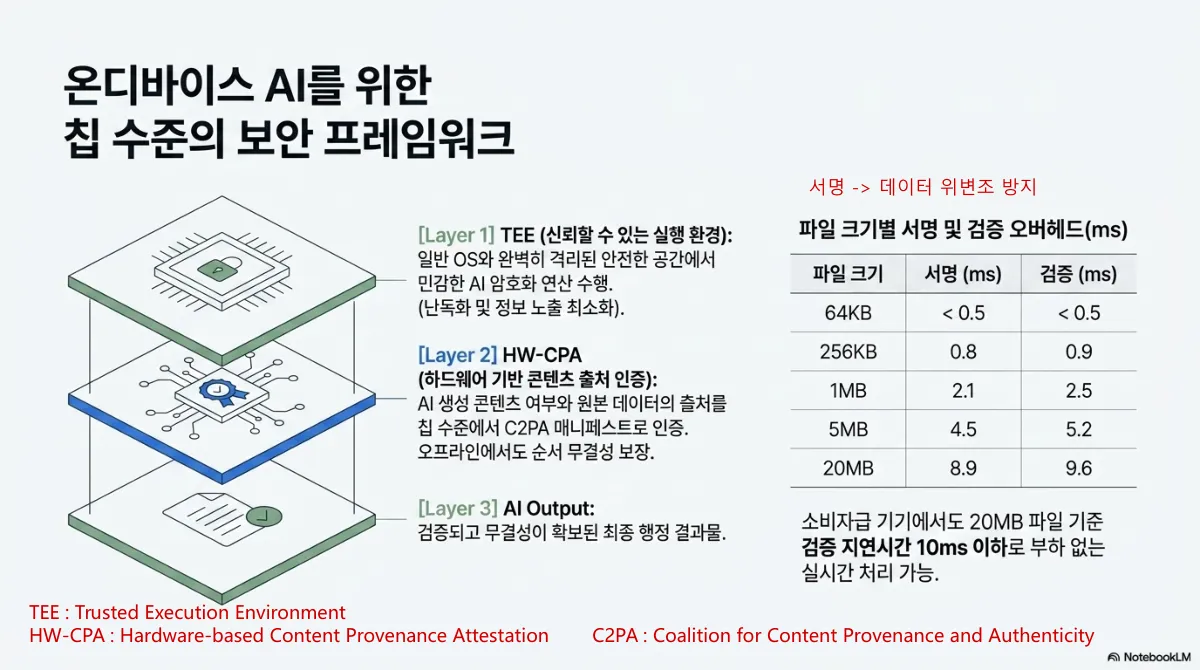 온디바이스 AI를 위한
칩 수준의 보안 프레임워크

[Layer 1] TEE (신뢰할 수 있는 실행 환경):
일반 OS와 완벽히 격리된 안전한 공간에서 민감한 AI 암호화 연산 수행.
(난독화 및 정보 노출 최소화).

[Layer 2] HW-CPA
(하드웨어 기반 콘텐츠 출처 인증):
AI 생성 콘텐츠 여부와 원본 데이터의 출처를 칩 수준에서 C2PA 매니페스트로 인증.
오프라인에서도 순서 무결성 보장.

[Layer 3] AI Output:
검증되고 무결성이 확보된 최종 행정 결과물.

서명 -> 데이터 위변조 방지

파일 크기별 서명 및 검증 오버헤드(ms)

| 파일 크기 | 서명 (ms) | 검증 (ms) |
|---|---|---|
| 64KB | < 0.5 | < 0.5 |
| 256KB | 0.8 | 0.9 |
| 1MB | 2.1 | 2.5 |
| 5MB | 4.5 | 5.2 |
| 20MB | 8.9 | 9.6 |

소비자급 기기에서도 20MB 파일 기준 검증 지연시간 10ms 이하로 부하 없는 실시간 처리 가능.

TEE : Trusted Execution Environment
HW-CPA : Hardware-based Content Provenance Attestation
C2PA : Coalition for Content Provenance and Authenticity

NotebookLM